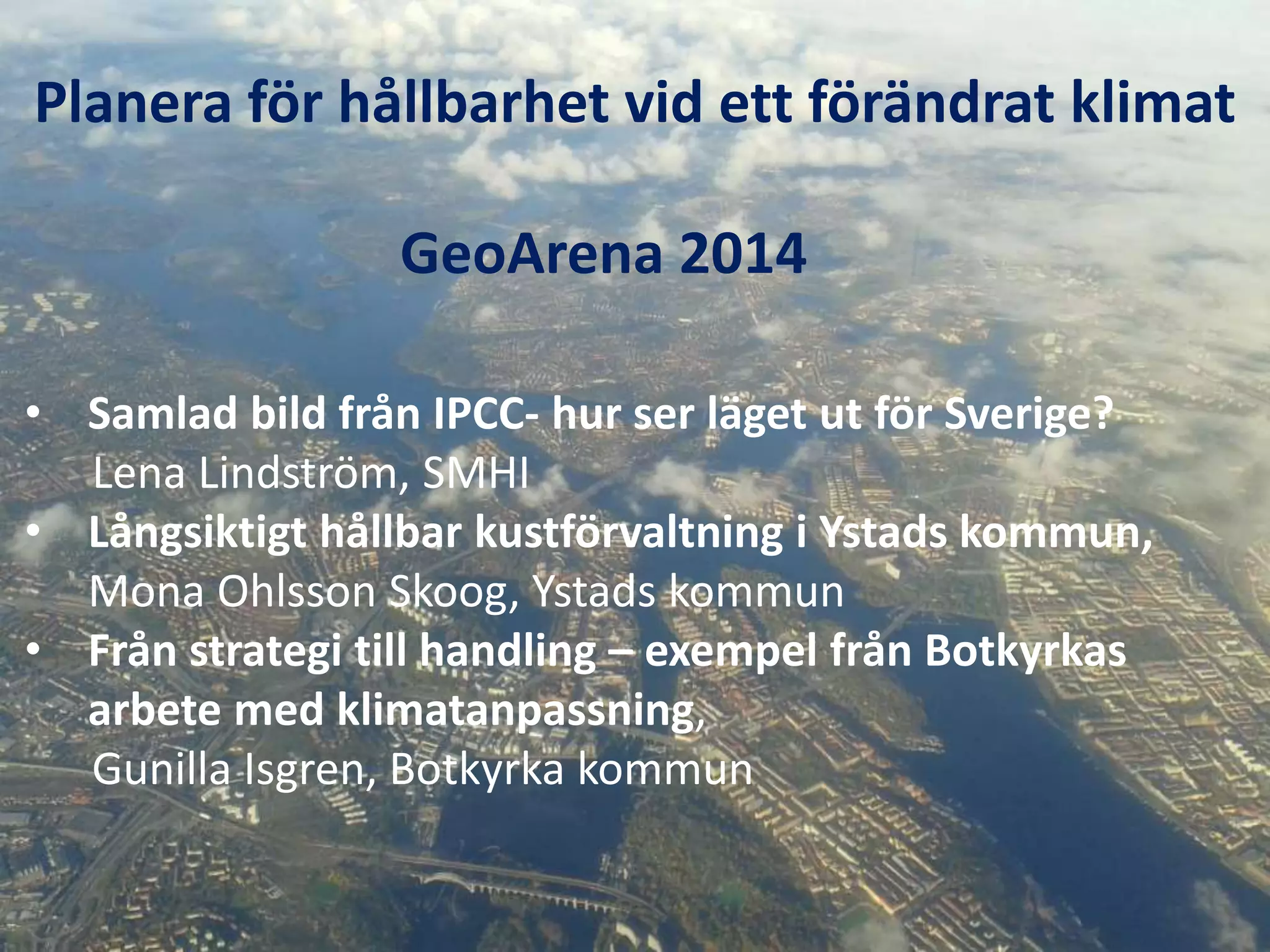 Planera för hållbarhet vid ett förändrat klimat

GeoArena 2014

• Samlad bild från IPCC- hur ser läget ut för Sverige?
Lena Lindström, SMHI
• Långsiktigt hållbar kustförvaltning i Ystads kommun,
Mona Ohlsson Skoog, Ystads kommun
• Från strategi till handling – exempel från Botkyrkas arbete med klimatanpassning,
Gunilla Isgren, Botkyrka kommun